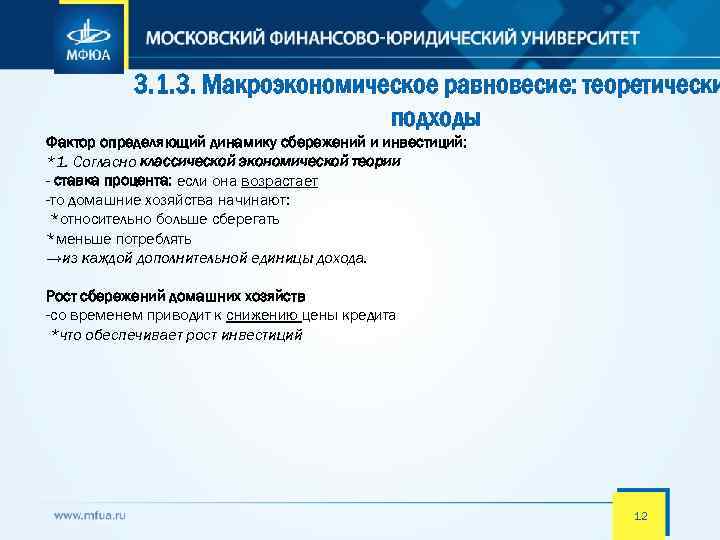 МФЮА

МОСКОВСКИЙ ФИНАНСОВО-ЮРИДИЧЕСКИЙ УНИВЕРСИТЕТ

3.1.3. Макроэкономическое равновесие: теоретически подходы

Фактор определяющий динамику сбережений и инвестиций:
*1. Согласно классической экономической теории
- ставка процента: если она возрастает
-то домашние хозяйства начинают:
*относительно больше сберегать
*меньше потреблять
→из каждой дополнительной единицы дохода.

Рост сбережений домашних хозяйств
-со временем приводит к снижению цены кредита
*что обеспечивает рост инвестиций

www.mfua.ru

12